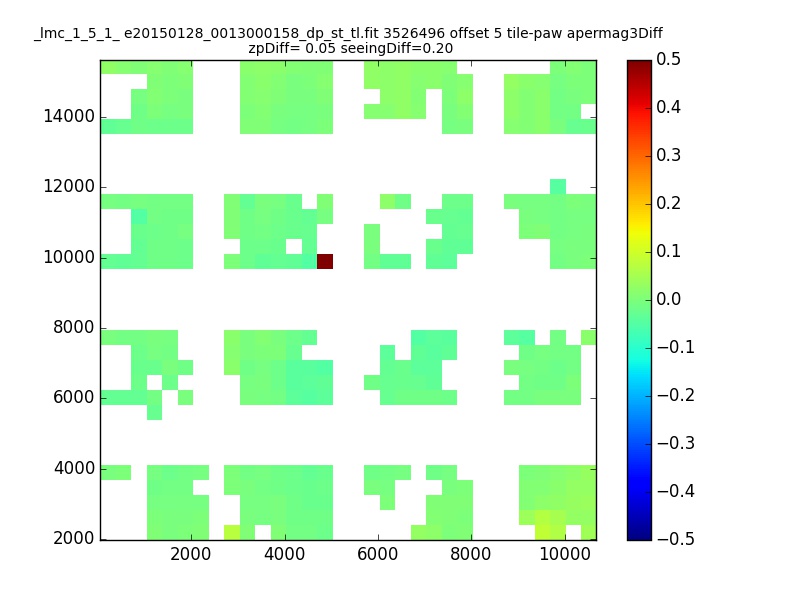 _lmc_1_5_1_ e20150128_0013000158_dp_st_tl.fit 3526496 offset 5 tile-paw apermag3Diff
zpDiff= 0.05 seeingDiff=0.20

14000
12000
10000
8000
6000
4000
2000

2000
4000
6000
8000
10000

0.5
0.4
0.3
0.2
0.1
0.0
−0.1
−0.2
−0.3
−0.4
−0.5